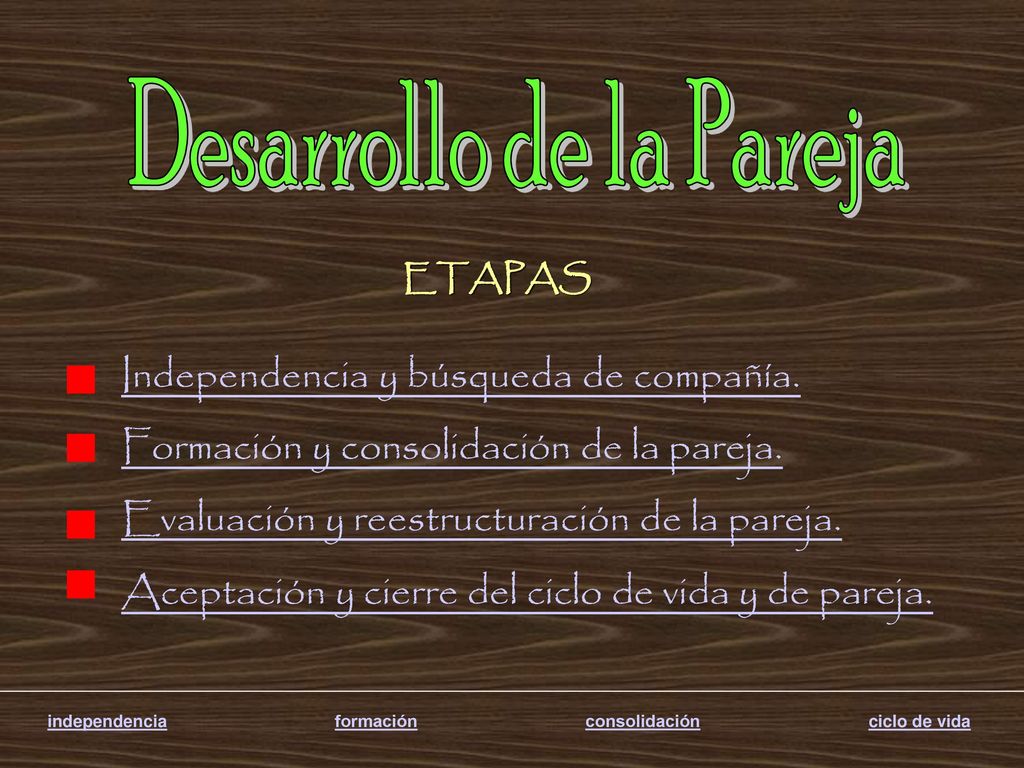 Desarrollo de la Pareja

ETAPAS

Independencia y búsqueda de compañía.
Formación y consolidación de la pareja.
Evaluación y reestructuración de la pareja.
Aceptación y cierre del ciclo de vida y de pareja.

independencia formación consolidación ciclo de vida